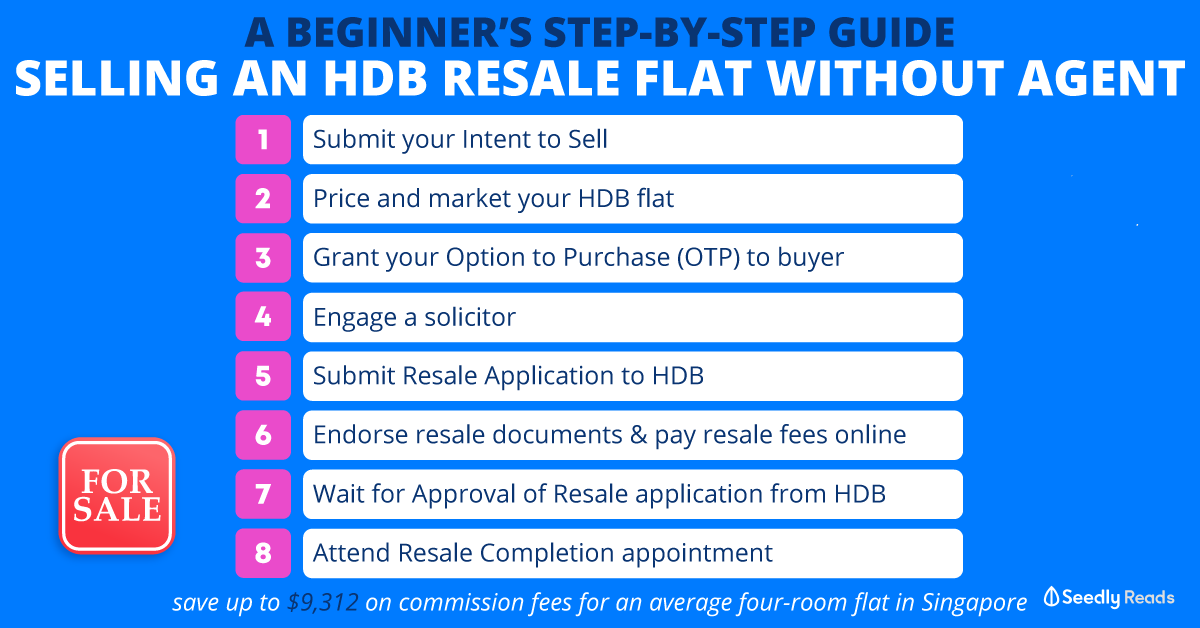 A BEGINNER'S STEP-BY-STEP GUIDE
SELLING AN HDB RESALE FLAT WITHOUT AGENT

1 Submit your Intent to Sell
2 Price and market your HDB flat
3 Grant your Option to Purchase (OTP) to buyer
4 Engage a solicitor
5 Submit Resale Application to HDB
6 Endorse resale documents & pay resale fees online
7 Wait for Approval of Resale application from HDB
8 Attend Resale Completion appointment

FOR SALE

save up to $9,312 on commission fees for an average four-room flat in Singapore

Seedly Reads